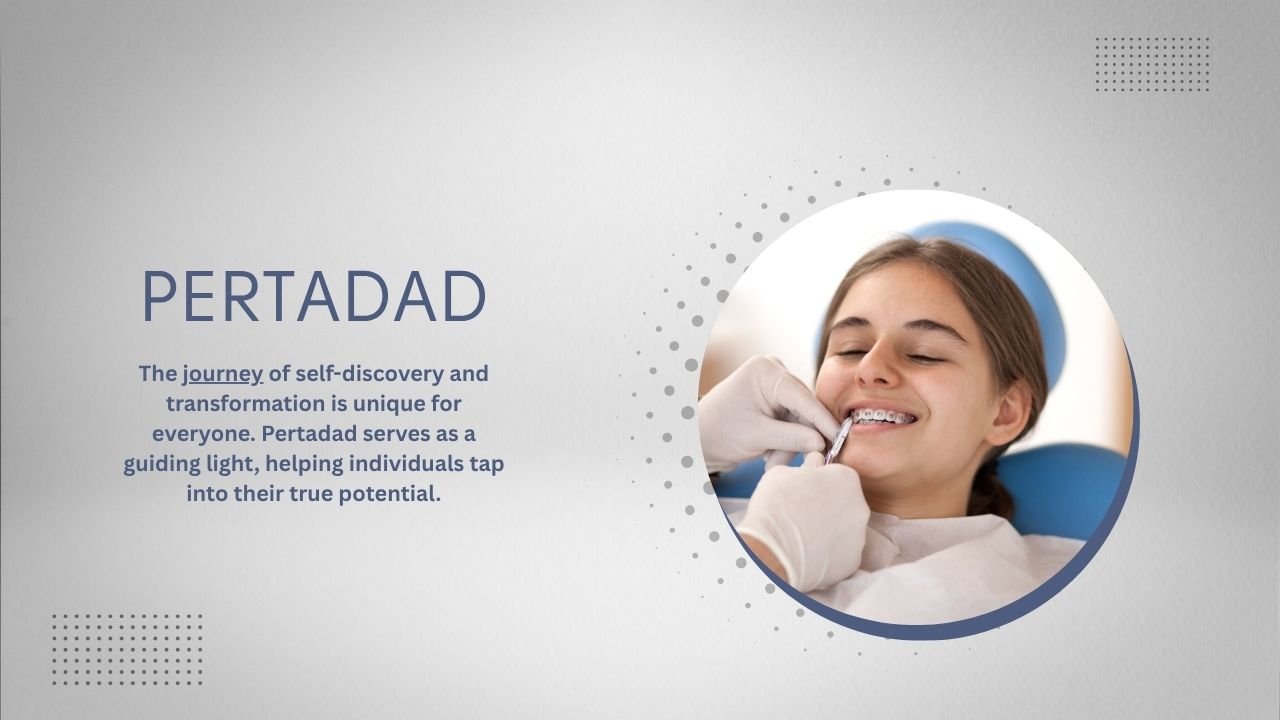 PERTADAD

The journey of self-discovery and transformation is unique for everyone. Pertadad serves as a guiding light, helping individuals tap into their true potential.